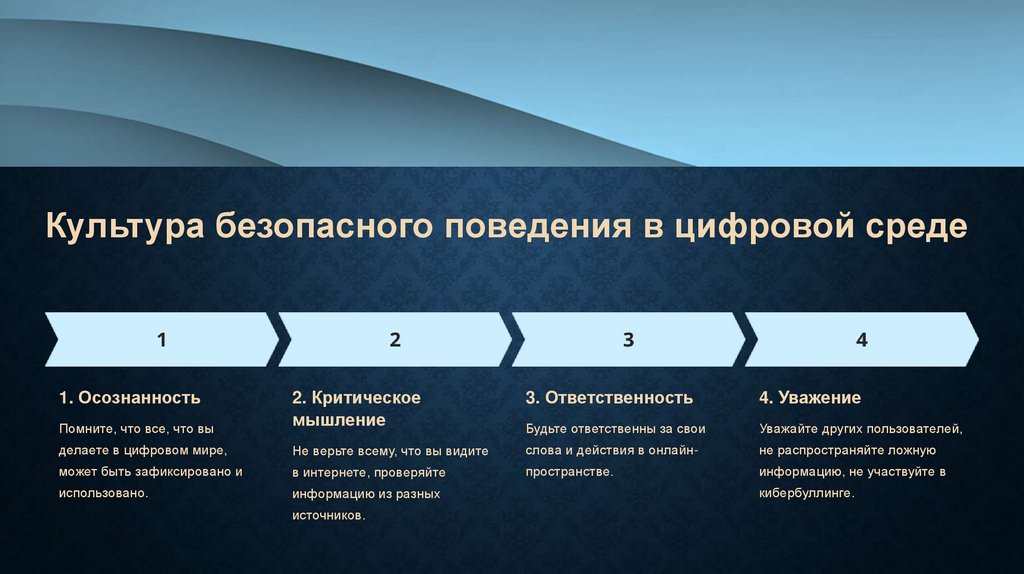 Культура безопасного поведения в цифровой среде

1

2

3

4

1. Осознанность

Помните, что все, что вы делаете в цифровом мире, может быть зафиксировано и использовано.

2. Критическое мышление

Не верьте всему, что вы видите в интернете, проверяйте информацию из разных источников.

3. Ответственность

Будьте ответственны за свои слова и действия в онлайн-пространстве.

4. Уважение

Уважайте других пользователей, не распространяйте ложную информацию, не участвуйте в кибербуллинге.